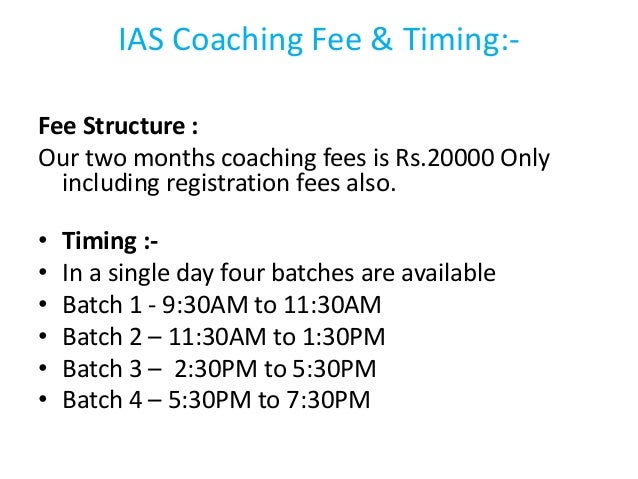 IAS Coaching Fee & Timing:-

Fee Structure :
Our two months coaching fees is Rs.20000 Only including registration fees also.

• Timing :-
• In a single day four batches are available
• Batch 1 - 9:30AM to 11:30AM
• Batch 2 – 11:30AM to 1:30PM
• Batch 3 – 2:30PM to 5:30PM
• Batch 4 – 5:30PM to 7:30PM